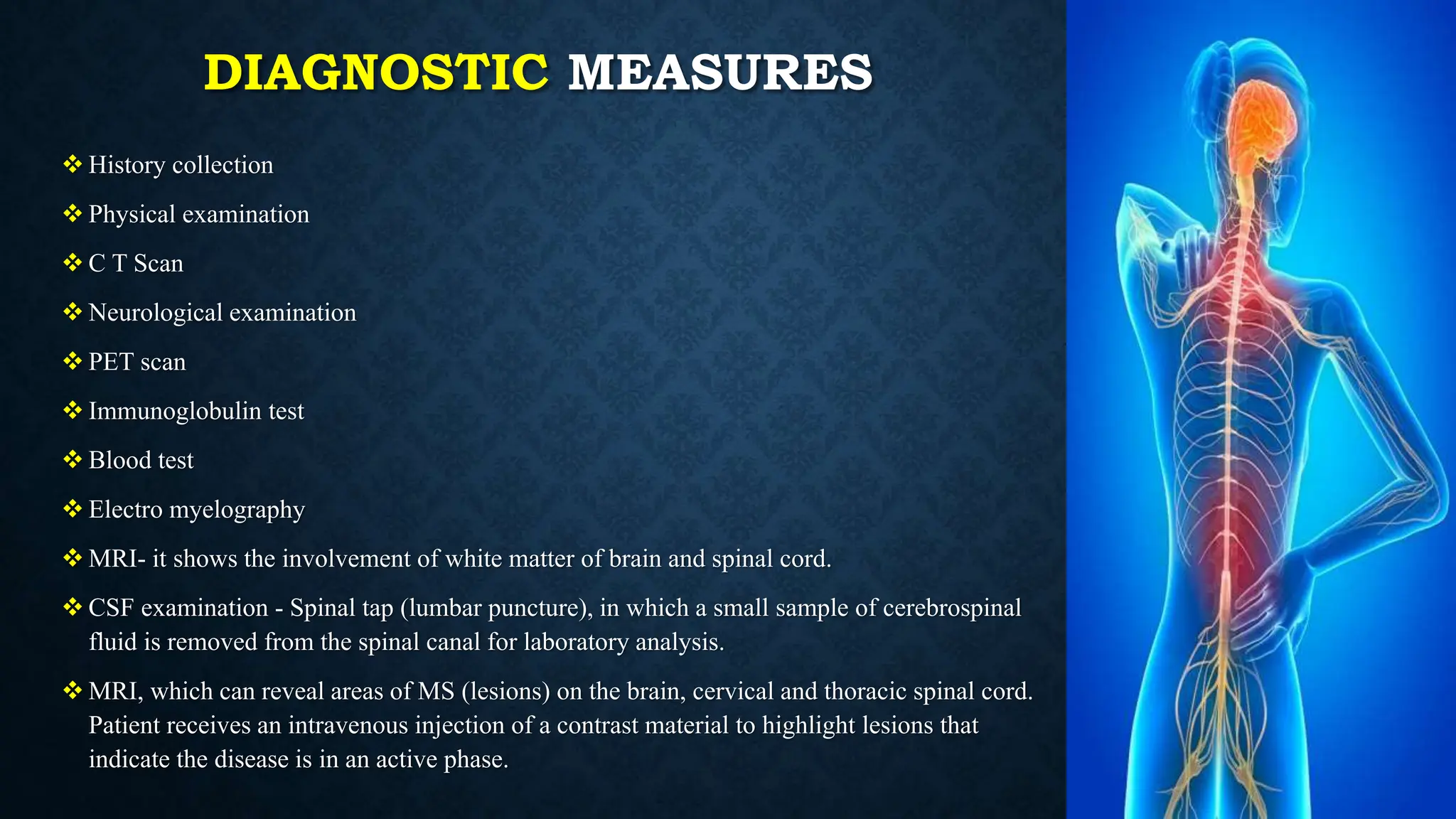 DIAGNOSTIC MEASURES

❖ History collection

❖ Physical examination

❖ C T Scan

❖ Neurological examination

❖ PET scan

❖ Immunoglobulin test

❖ Blood test

❖ Electro myelography

❖ MRI- it shows the involvement of white matter of brain and spinal cord.

❖ CSF examination - Spinal tap (lumbar puncture), in which a small sample of cerebrospinal fluid is removed from the spinal canal for laboratory analysis.

❖ MRI, which can reveal areas of MS (lesions) on the brain, cervical and thoracic spinal cord. Patient receives an intravenous injection of a contrast material to highlight lesions that indicate the disease is in an active phase.